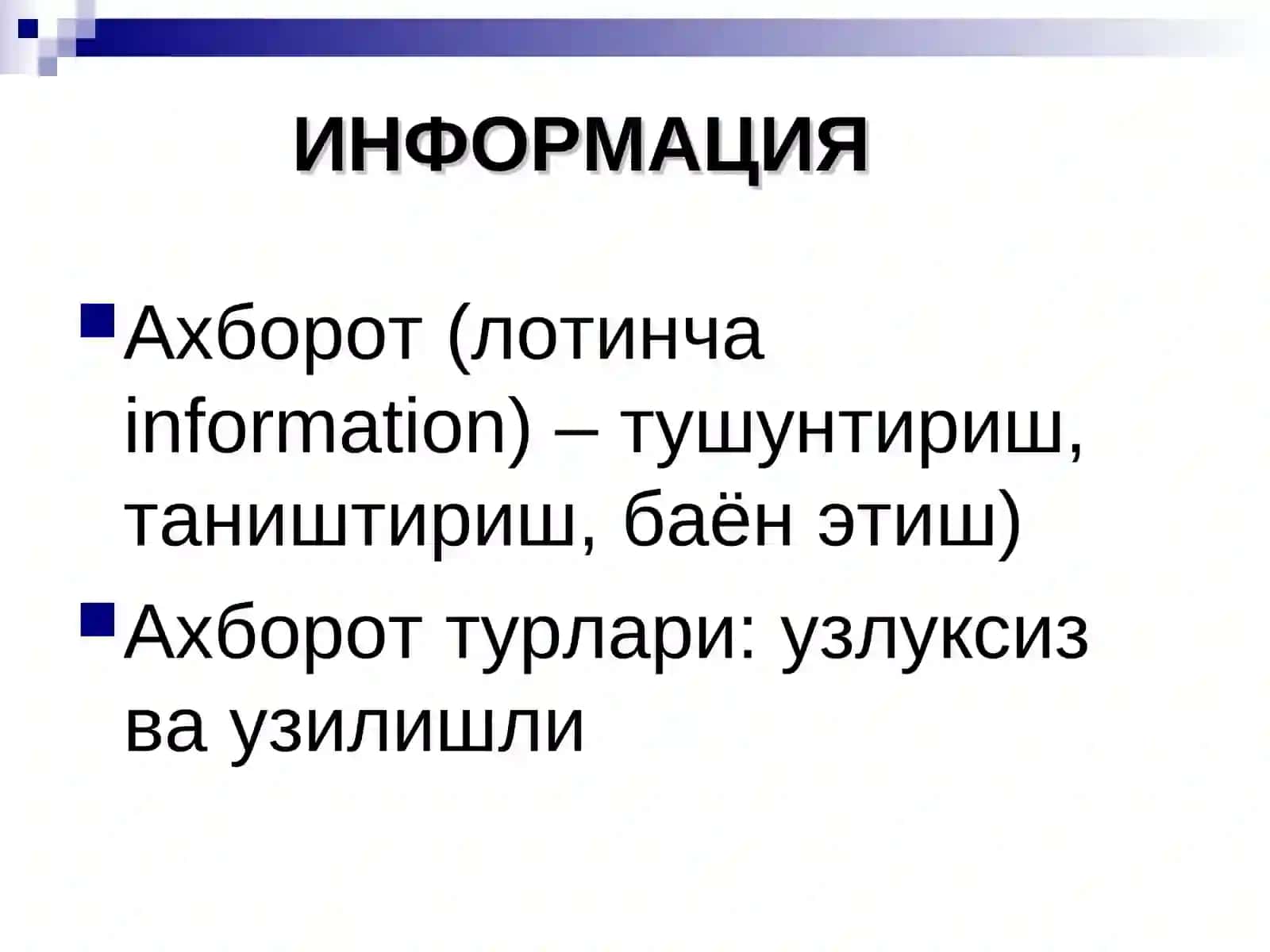 ИНФОРМАЦИЯ

Ахборот (лотинча information) – тушунтириш, таништириш, баён этиш)

Ахборот турлари: узлуксиз ва узилишли